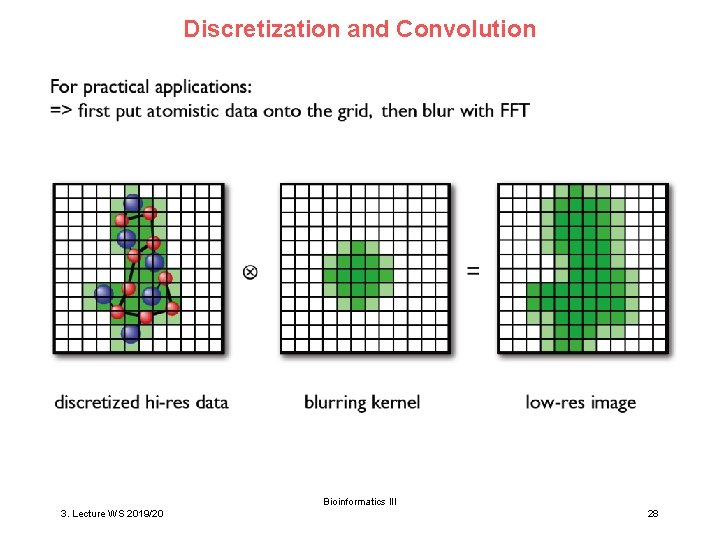 Discretization and Convolution

For practical applications:
=> first put atomistic data onto the grid, then blur with FFT

$\otimes$ =

discretized hi-res data blurring kernel low-res image

Bioinformatics III

3. Lecture WS 2019/20

28